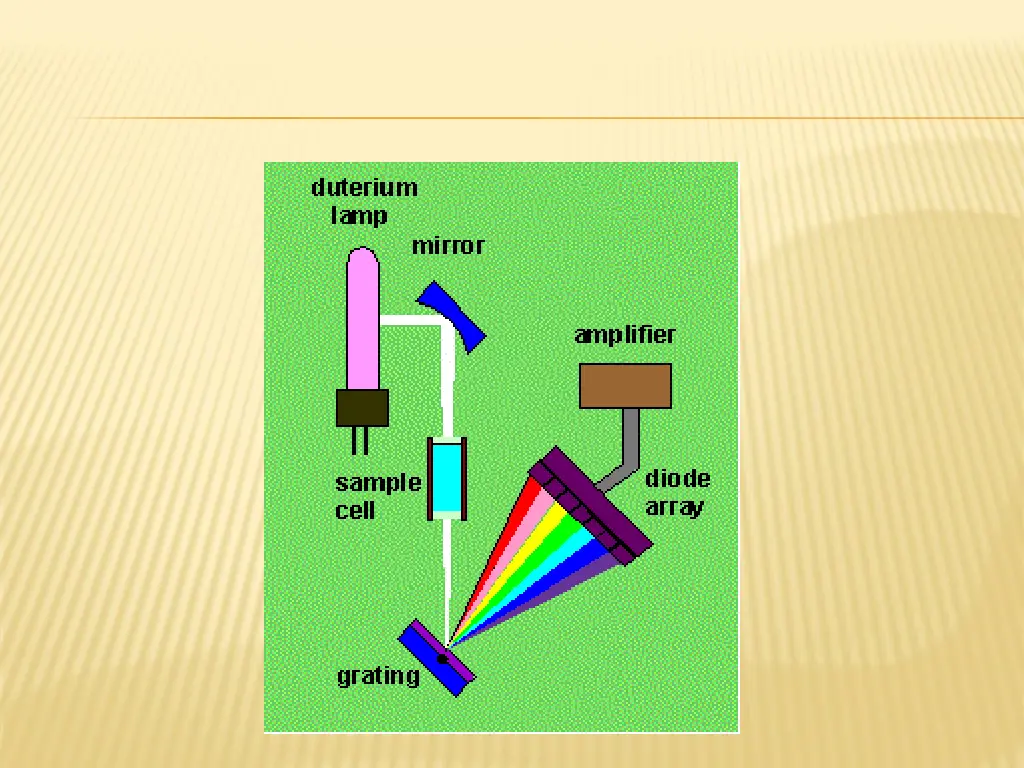 duterium lamp

mirror

amplifier

sample cell

diode array

grating